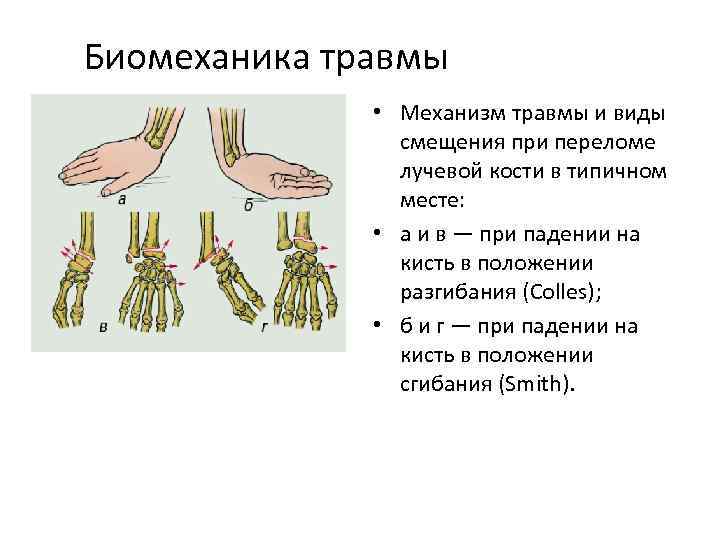 Биомеханика травмы

а

б

в

г

• Механизм травмы и виды смещения при переломе лучевой кости в типичном месте:

• а и в — при падении на кисть в положении разгибания (Colles);

• б и г — при падении на кисть в положении сгибания (Smith).